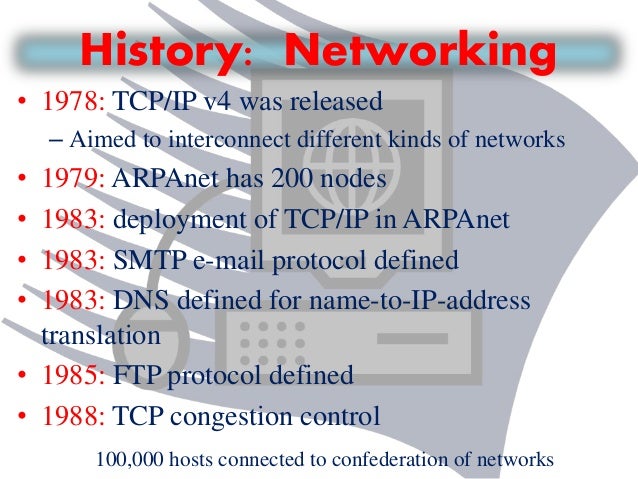 History: Networking

• 1978: TCP/IP v4 was released
– Aimed to interconnect different kinds of networks
• 1979: ARPAnet has 200 nodes
• 1983: deployment of TCP/IP in ARPAnet
• 1983: SMTP e-mail protocol defined
• 1983: DNS defined for name-to-IP-address translation
• 1985: FTP protocol defined
• 1988: TCP congestion control

100,000 hosts connected to confederation of networks